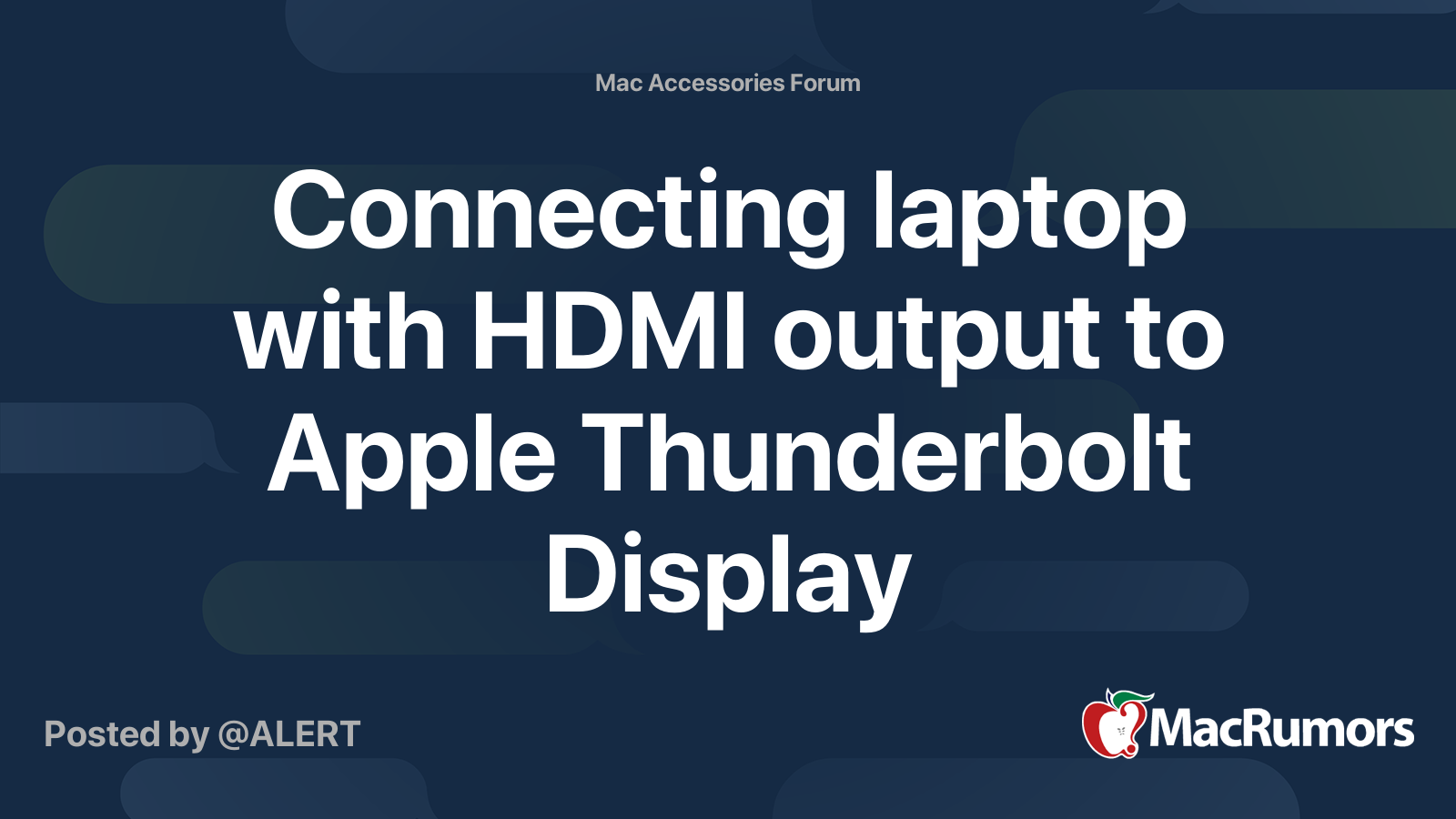 Mac Accessories Forum

Connecting laptop with HDMI output to Apple Thunderbolt Display

Posted by @ALERT

MacRumors